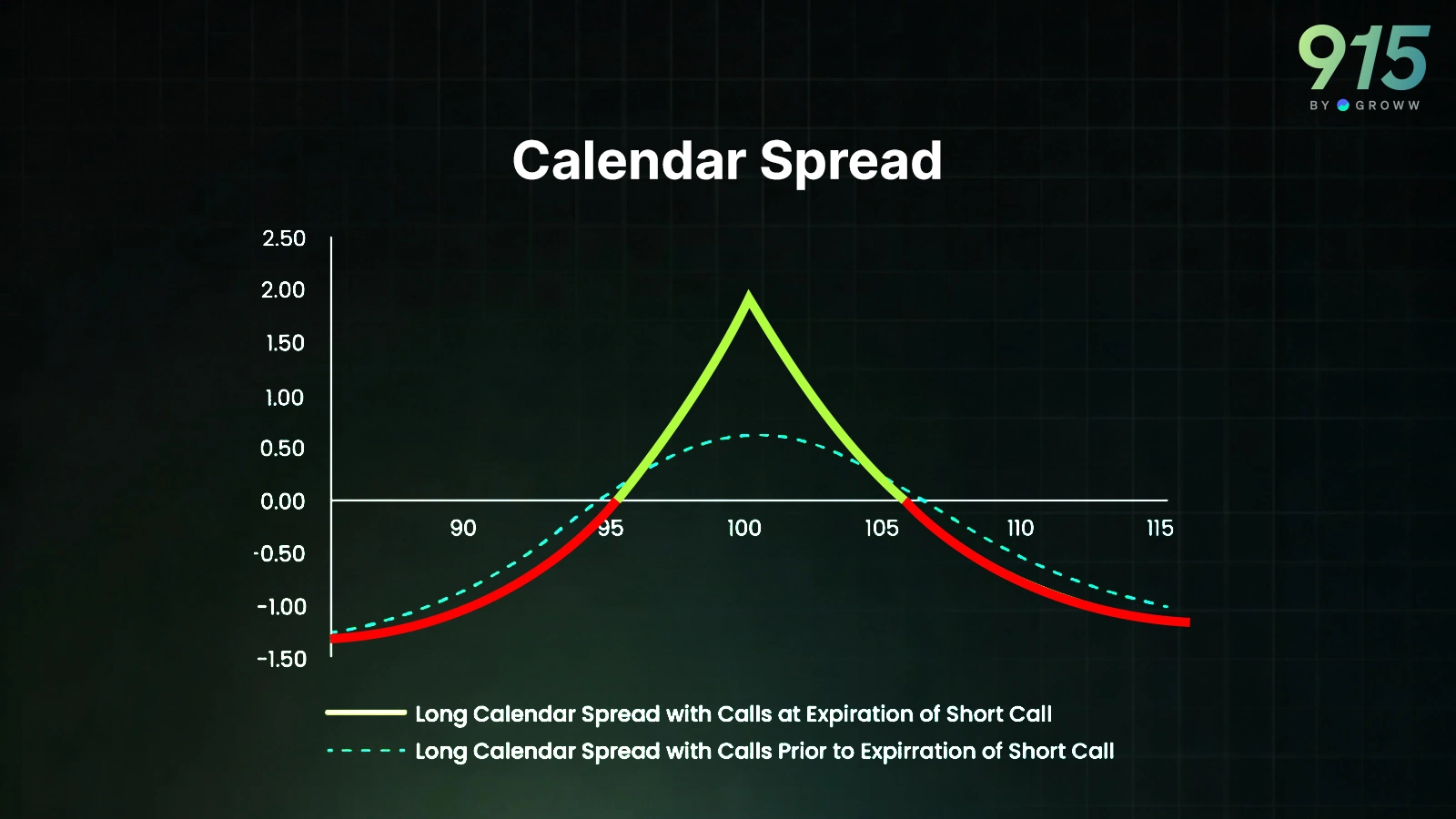 915
BY GROWW

Calendar Spread

2.50
2.00
1.50
1.00
0.50
0.00
-0.50
-1.00
-1.50

90
95
100
105
110
115

Long Calendar Spread with Calls at Expiration of Short Call
Long Calendar Spread with Calls Prior to Expirration of Short Call